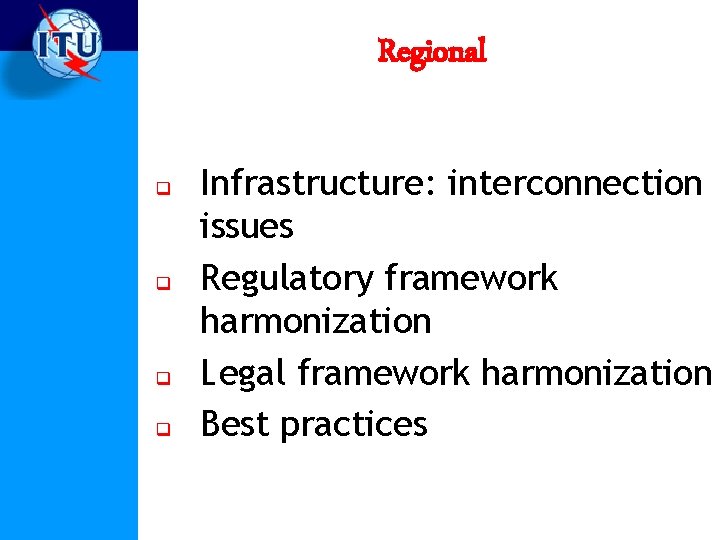 ITU

Regional

Infrastructure: interconnection issues

Regulatory framework harmonization

Legal framework harmonization

Best practices